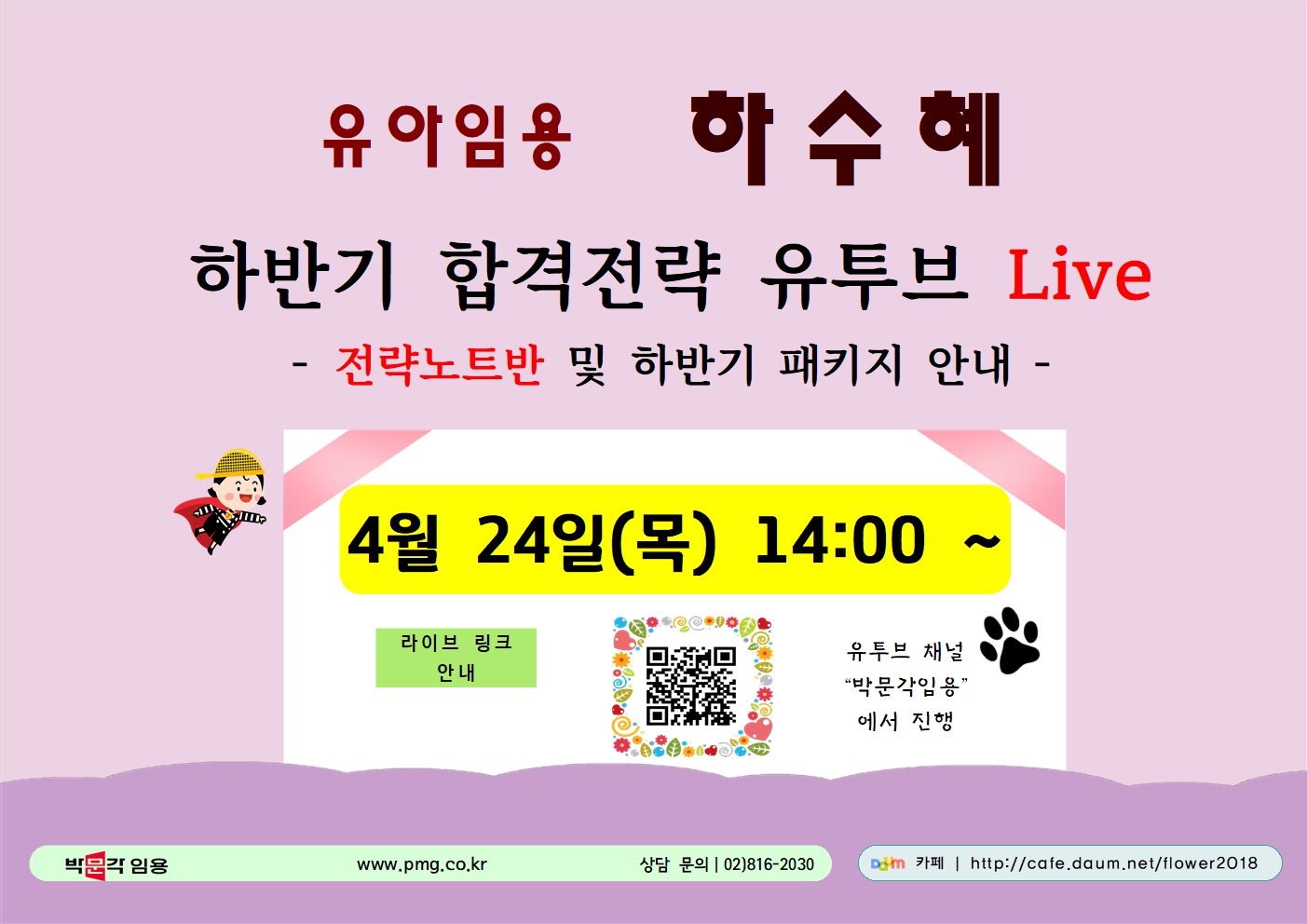 유아임용 하수혜

하반기 합격전략 유투브 Live

- 전략노트반 및 하반기 패키지 안내 -

4월 24일(목) 14:00 ~

라이브 링크 안내

유투브 채널 "박문각임용" 에서 진행

박문각 임용 www.pmg.co.kr 상담 문의 | 02)816-2030

Daum 카페 | http://cafe.daum.net/flower2018